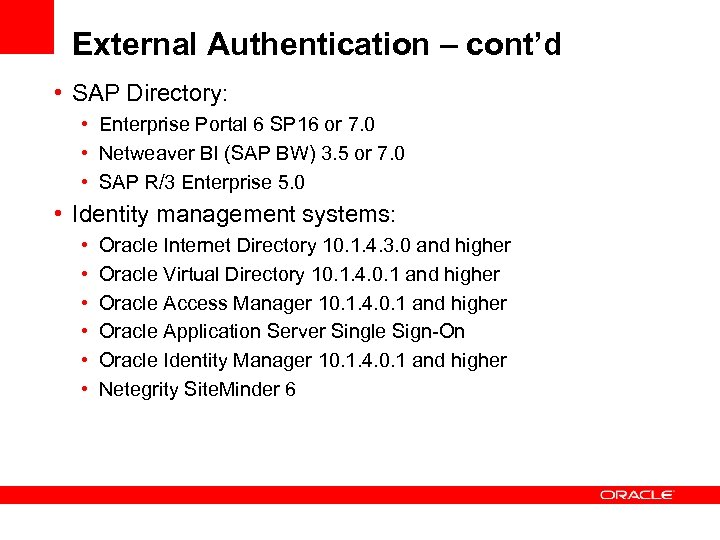 External Authentication – cont'd

• SAP Directory:
  • Enterprise Portal 6 SP16 or 7.0
  • Netweaver BI (SAP BW) 3.5 or 7.0
  • SAP R/3 Enterprise 5.0
• Identity management systems:
  • Oracle Internet Directory 10.1.4.3.0 and higher
  • Oracle Virtual Directory 10.1.4.0.1 and higher
  • Oracle Access Manager 10.1.4.0.1 and higher
  • Oracle Application Server Single Sign-On
  • Oracle Identity Manager 10.1.4.0.1 and higher
  • Netegrity SiteMinder 6

ORACLE